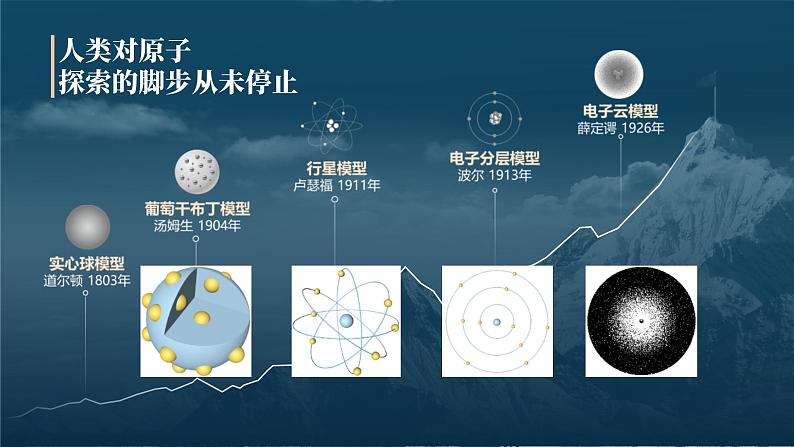 人类对原子
探索的脚步从未停止

实心球模型
道尔顿 1803年

葡萄干布丁模型
汤姆生 1904年

行星模型
卢瑟福 1911年

电子分层模型
波尔 1913年

电子云模型
薛定谔 1926年